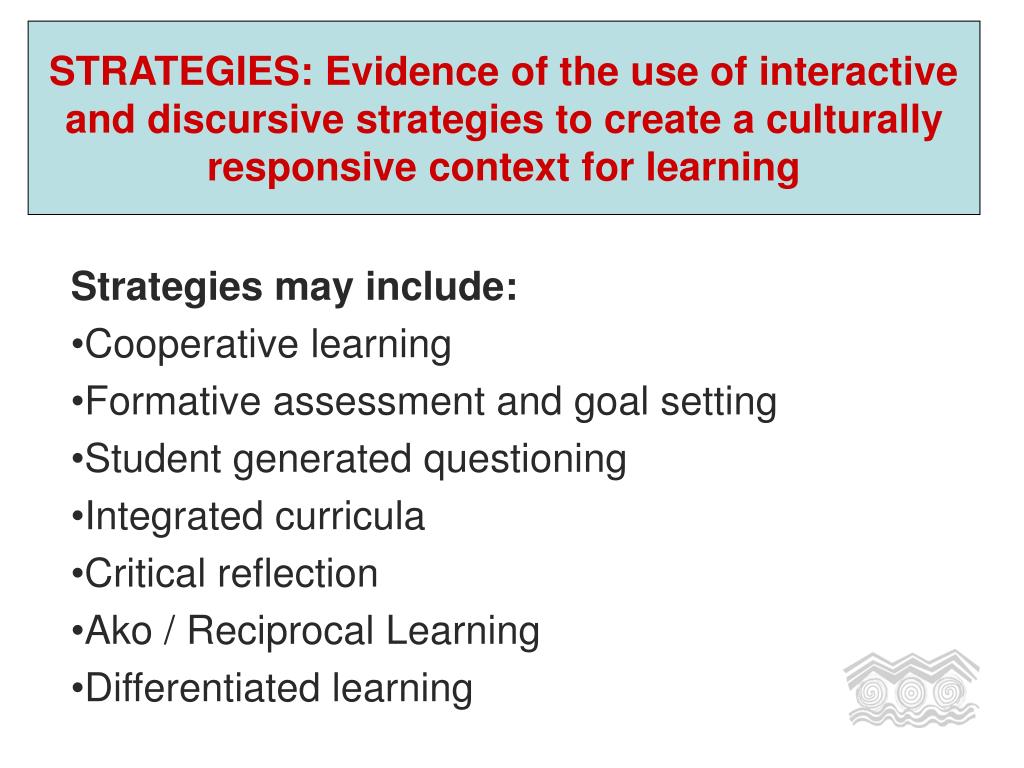 STRATEGIES: Evidence of the use of interactive and discursive strategies to create a culturally responsive context for learning

Strategies may include:
•Cooperative learning
•Formative assessment and goal setting
•Student generated questioning
•Integrated curricula
•Critical reflection
•Ako / Reciprocal Learning
•Differentiated learning